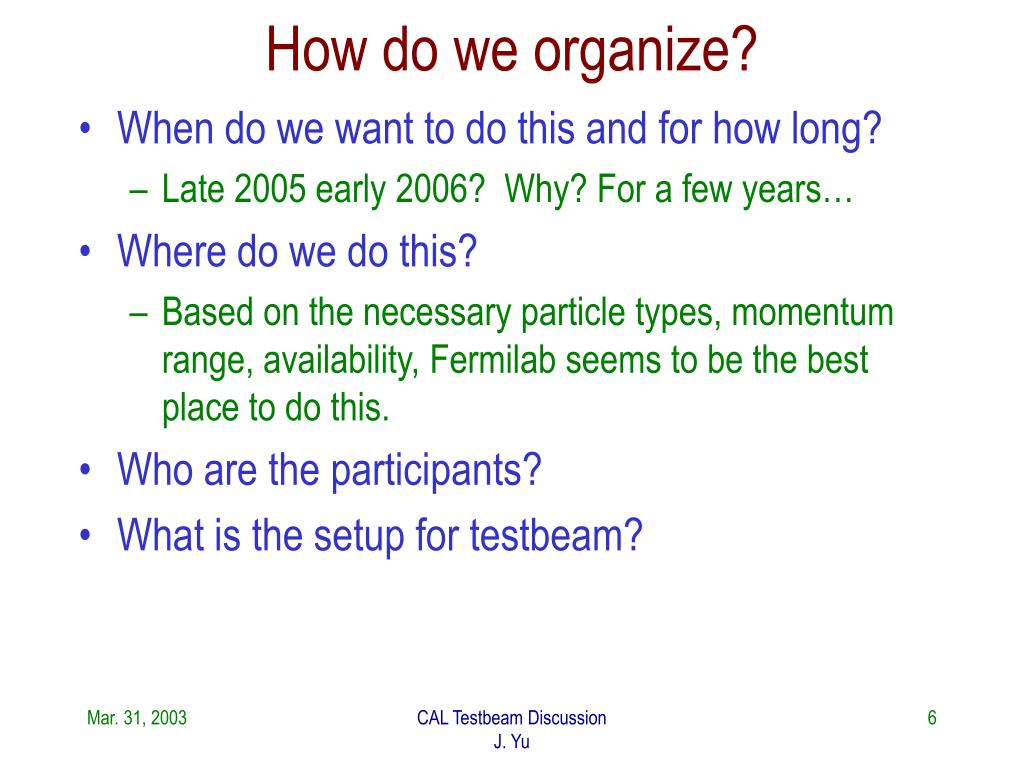 How do we organize?

• When do we want to do this and for how long?
  – Late 2005 early 2006? Why? For a few years…
• Where do we do this?
  – Based on the necessary particle types, momentum range, availability, Fermilab seems to be the best place to do this.
• Who are the participants?
• What is the setup for testbeam?

Mar. 31, 2003

CAL Testbeam Discussion
J. Yu

6